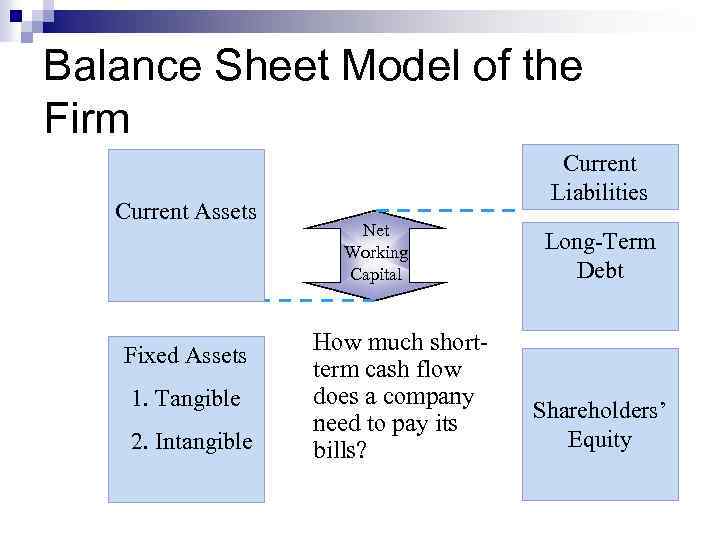 Balance Sheet Model of the Firm

Current Assets

Net Working Capital

Current Liabilities

Long-Term Debt

Fixed Assets

1. Tangible

2. Intangible

How much short-term cash flow does a company need to pay its bills?

Shareholders' Equity